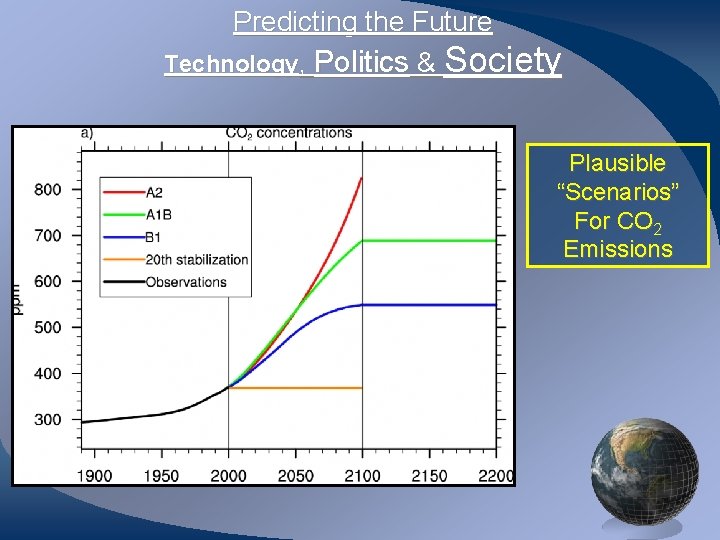 Predicting the Future

Technology, Politics & Society

a) $CO_2$ concentrations

A2
A1B
B1
20th stabilization
Observations

ppm

800
700
600
500
400
300

1900 1950 2000 2050 2100 2150 2200

Plausible "Scenarios" For $CO_2$ Emissions